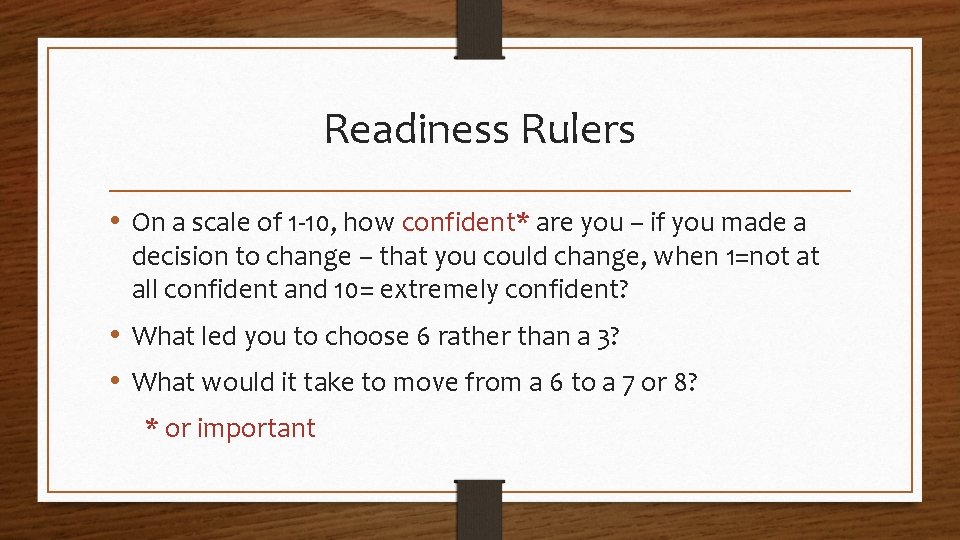 Readiness Rulers

• On a scale of 1-10, how confident* are you – if you made a decision to change – that you could change, when 1=not at all confident and 10= extremely confident?

• What led you to choose 6 rather than a 3?

• What would it take to move from a 6 to a 7 or 8?

* or important